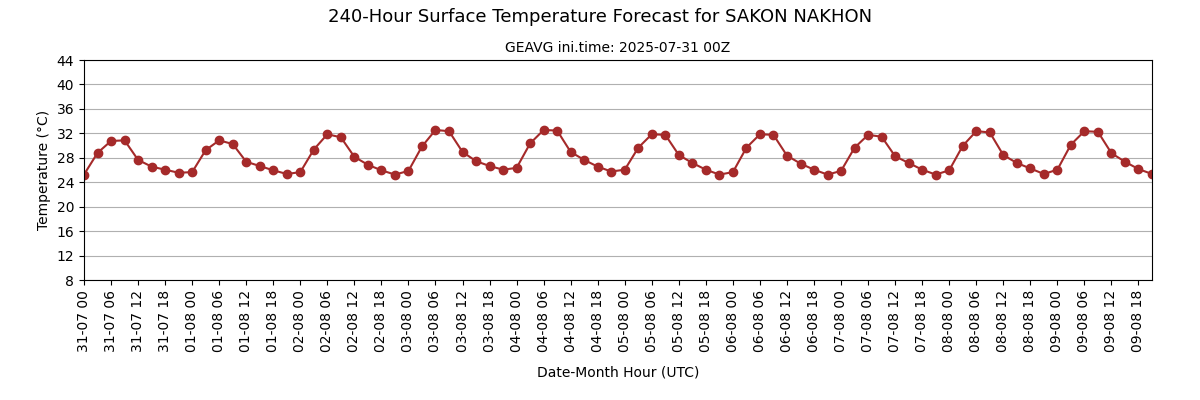 240-Hour Surface Temperature Forecast for SAKON NAKHON

GEAVG ini.time: 2025-07-31 00Z

Temperature (°C)

44
40
36
32
28
24
20
16
12
8

31-07 00
31-07 06
31-07 12
31-07 18
01-08 00
01-08 06
01-08 12
01-08 18
02-08 00
02-08 06
02-08 12
02-08 18
03-08 00
03-08 06
03-08 12
03-08 18
04-08 00
04-08 06
04-08 12
04-08 18
05-08 00
05-08 06
05-08 12
05-08 18
06-08 00
06-08 06
06-08 12
06-08 18
07-08 00
07-08 06
07-08 12
07-08 18
08-08 00
08-08 06
08-08 12
08-08 18
09-08 00
09-08 06
09-08 12
09-08 18

Date-Month Hour (UTC)